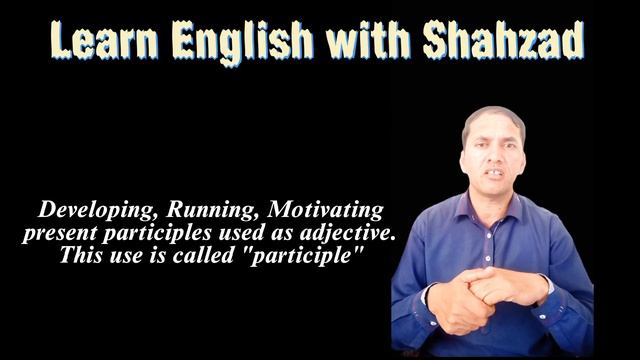 Learn English with Shahzad

Developing, Running, Motivating present participles used as adjective. This use is called "participle"